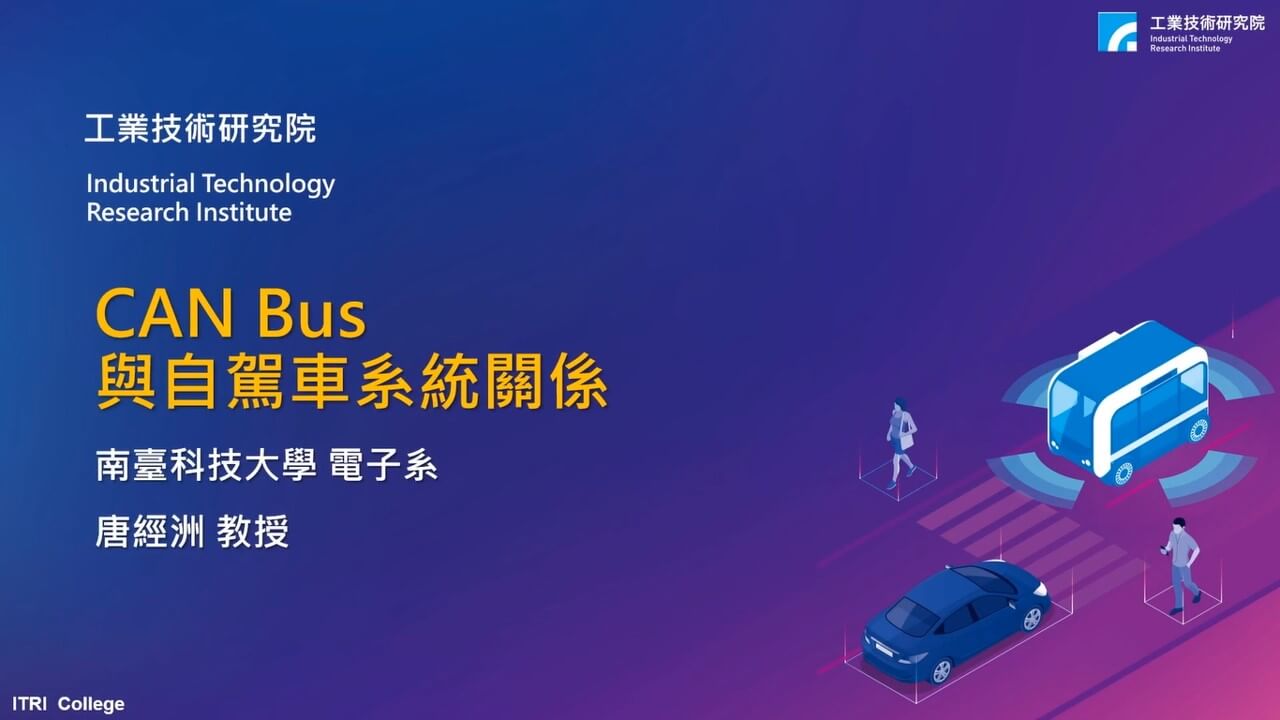 工業技術研究院
Industrial Technology
Research Institute

工業技術研究院
Industrial Technology
Research Institute

CAN Bus
與自駕車系統關係

南臺科技大學 電子系

唐經洲 教授

ITRI College